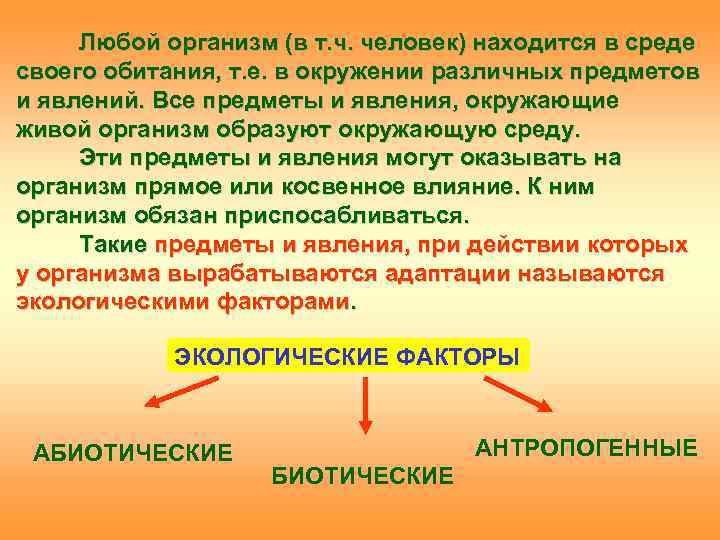 Любой организм (в т.ч. человек) находится в среде своего обитания, т.е. в окружении различных предметов и явлений. Все предметы и явления, окружающие живой организм образуют окружающую среду.

Эти предметы и явления могут оказывать на организм прямое или косвенное влияние. К ним организм обязан приспосабливаться.

Такие предметы и явления, при действии которых у организма вырабатываются адаптации называются экологическими факторами.

ЭКОЛОГИЧЕСКИЕ ФАКТОРЫ

АБИОТИЧЕСКИЕ

БИОТИЧЕСКИЕ

АНТРОПОГЕННЫЕ